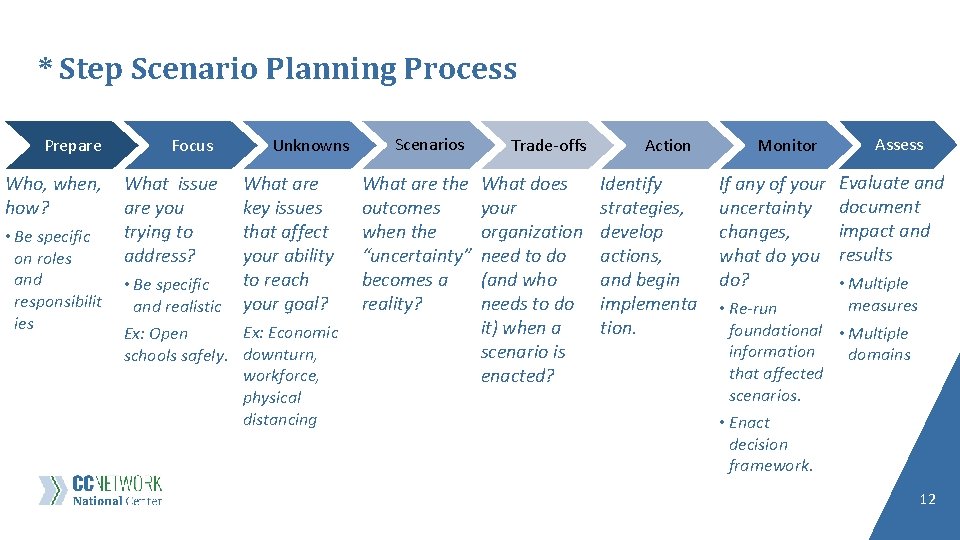 * Step Scenario Planning Process

Prepare

Who, when, how?

• Be specific on roles and responsibilities

Focus

What issue are you trying to address?

• Be specific and realistic

Ex: Open schools safely.

Unknowns

What are key issues that affect your ability to reach your goal?

Ex: Economic downturn, workforce, physical distancing

Scenarios

What are the outcomes when the "uncertainty" becomes a reality?

Trade-offs

What does your organization need to do (and who needs to do it) when a scenario is enacted?

Action

Identify strategies, develop actions, and begin implementation.

Monitor

If any of your uncertainty changes, what do you do?

• Re-run foundational information that affected scenarios.

• Enact decision framework.

Assess

Evaluate and document impact and results

• Multiple measures

• Multiple domains

CCNETWORK National Center

12